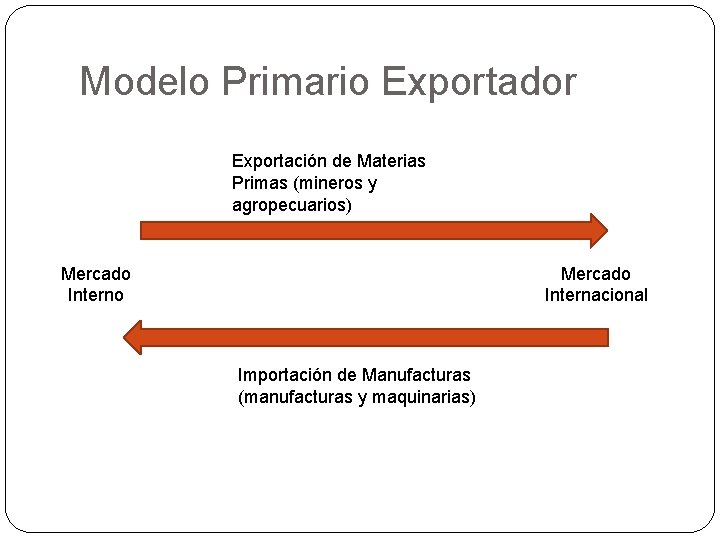 Modelo Primario Exportador

Exportación de Materias Primas (mineros y agropecuarios)

Mercado Interno

Mercado Internacional

Importación de Manufacturas (manufacturas y maquinarias)